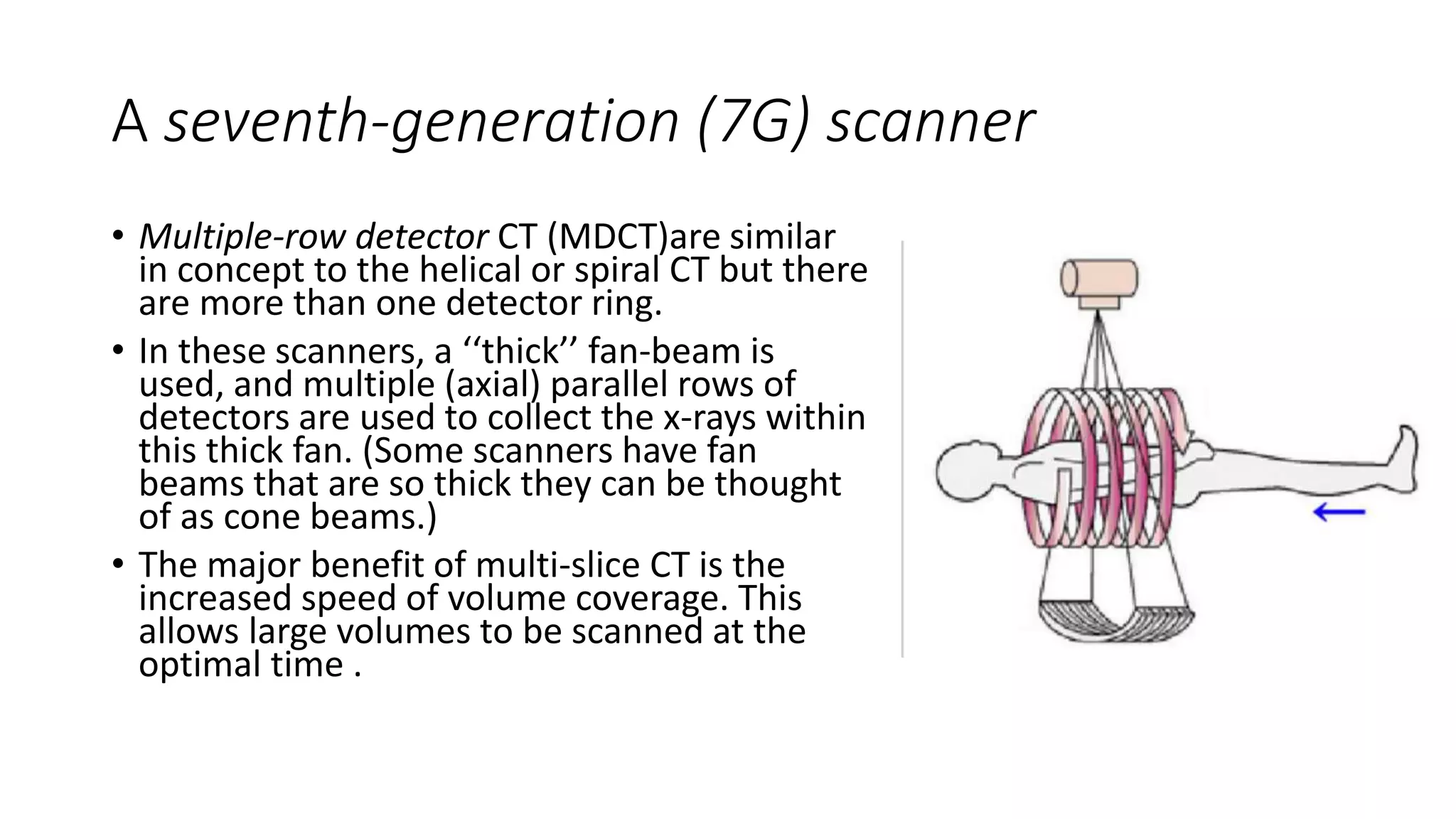 A seventh-generation (7G) scanner

• Multiple-row detector CT (MDCT)are similar in concept to the helical or spiral CT but there are more than one detector ring.

• In these scanners, a ‘‘thick’’ fan-beam is used, and multiple (axial) parallel rows of detectors are used to collect the x-rays within this thick fan. (Some scanners have fan beams that are so thick they can be thought of as cone beams.)

• The major benefit of multi-slice CT is the increased speed of volume coverage. This allows large volumes to be scanned at the optimal time .